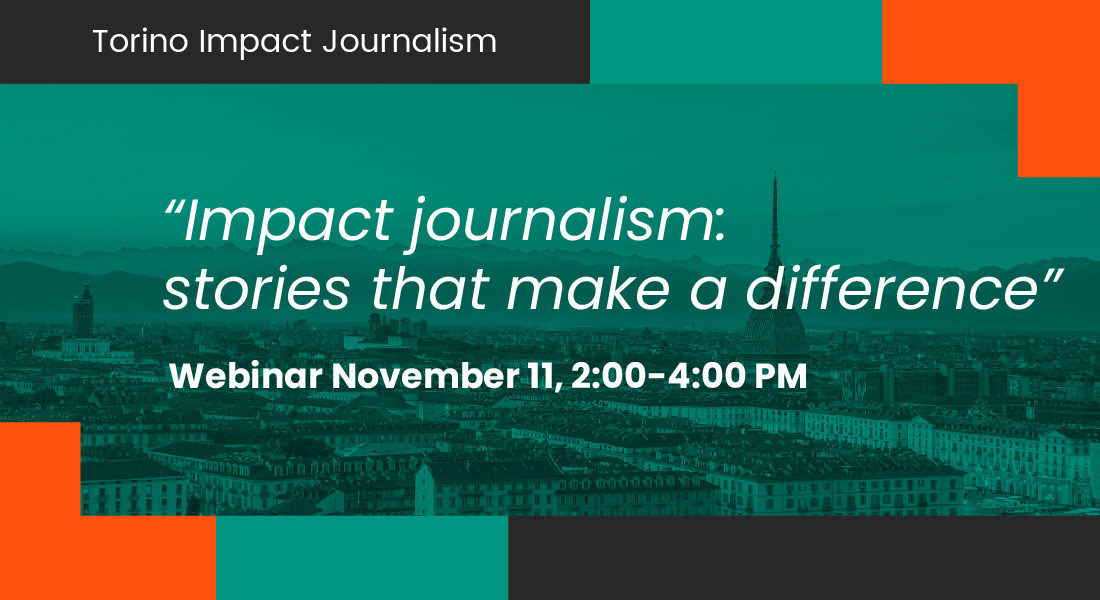 Torino Impact Journalism

“Impact journalism: stories that make a difference”

Webinar November 11, 2:00-4:00 PM